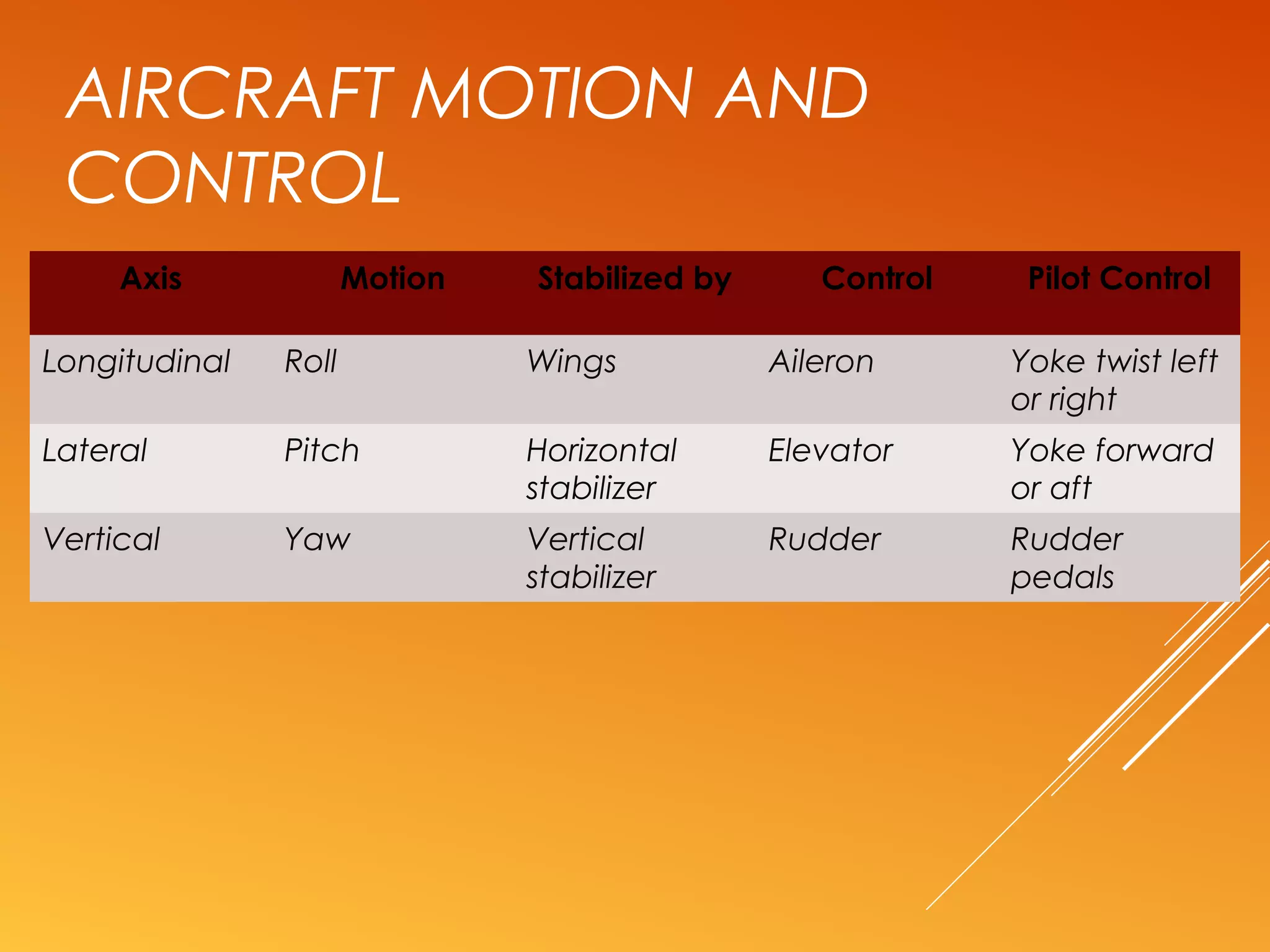 AIRCRAFT MOTION AND CONTROL

| Axis | Motion | Stabilized by | Control | Pilot Control |
|---|---|---|---|---|
| Longitudinal | Roll | Wings | Aileron | Yoke twist left or right |
| Lateral | Pitch | Horizontal stabilizer | Elevator | Yoke forward or aft |
| Vertical | Yaw | Vertical stabilizer | Rudder | Rudder pedals |